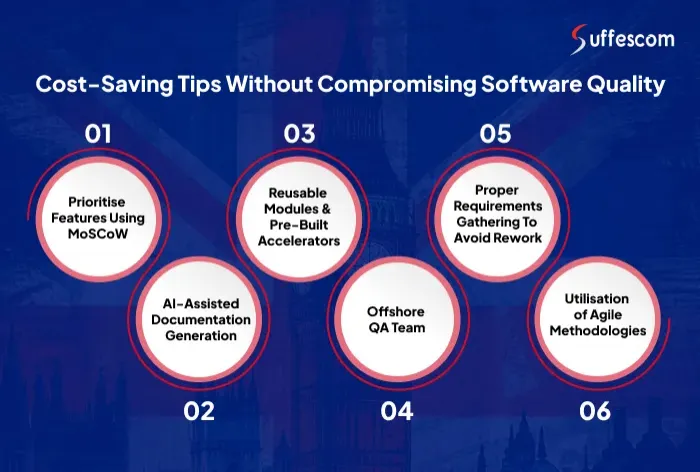 Suffescom

Cost-Saving Tips Without Compromising Software Quality

01

Prioritise Features Using MoSCoW

02

AI-Assisted Documentation Generation

03

Reusable Modules & Pre-Built Accelerators

04

Offshore QA Team

05

Proper Requirements Gathering To Avoid Rework

06

Utilisation of Agile Methodologies